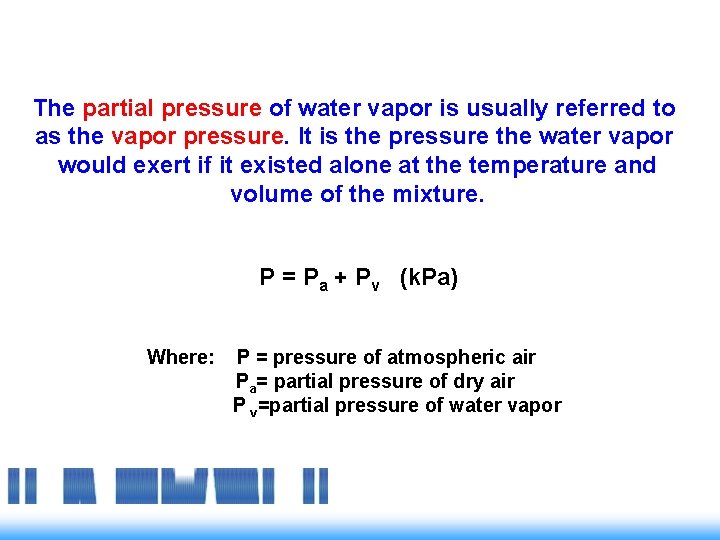 The partial pressure of water vapor is usually referred to as the vapor pressure. It is the pressure the water vapor would exert if it existed alone at the temperature and volume of the mixture.

$P = P_a + P_v$ (kPa)

Where: P = pressure of atmospheric air
$P_a$= partial pressure of dry air
$P_v$=partial pressure of water vapor